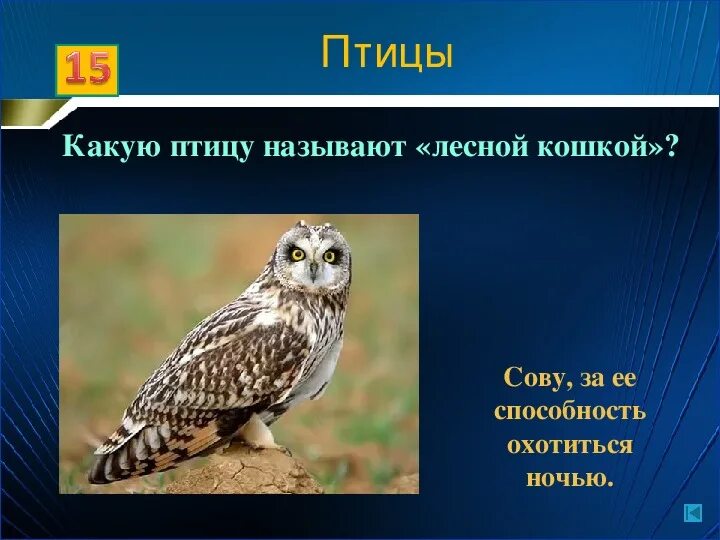 15

Птицы

Какую птицу называют «лесной кошкой»?

Сову, за ее способность охотиться ночью.